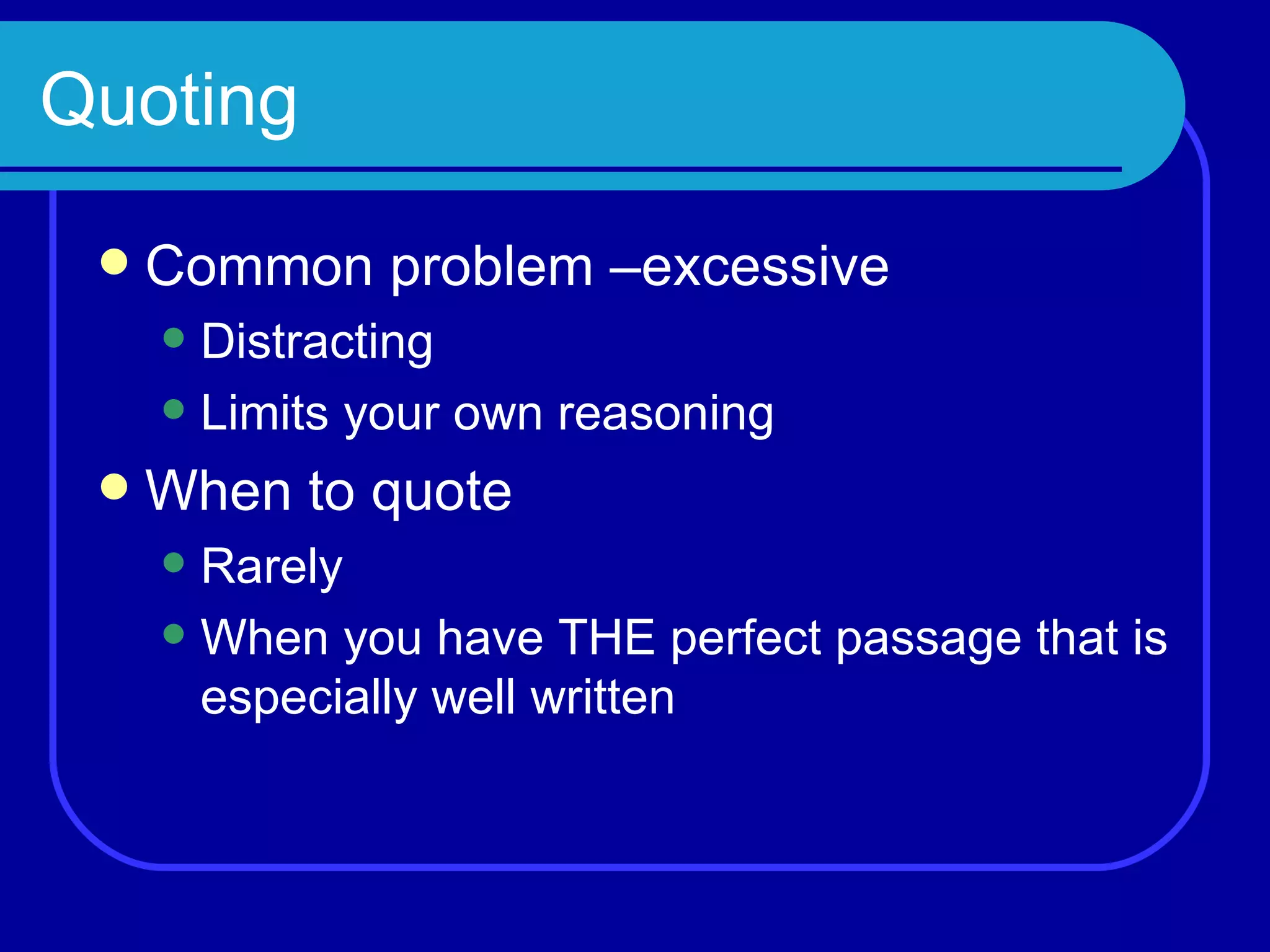 Quoting

- Common problem –excessive
  - Distracting
  - Limits your own reasoning
- When to quote
  - Rarely
  - When you have THE perfect passage that is especially well written